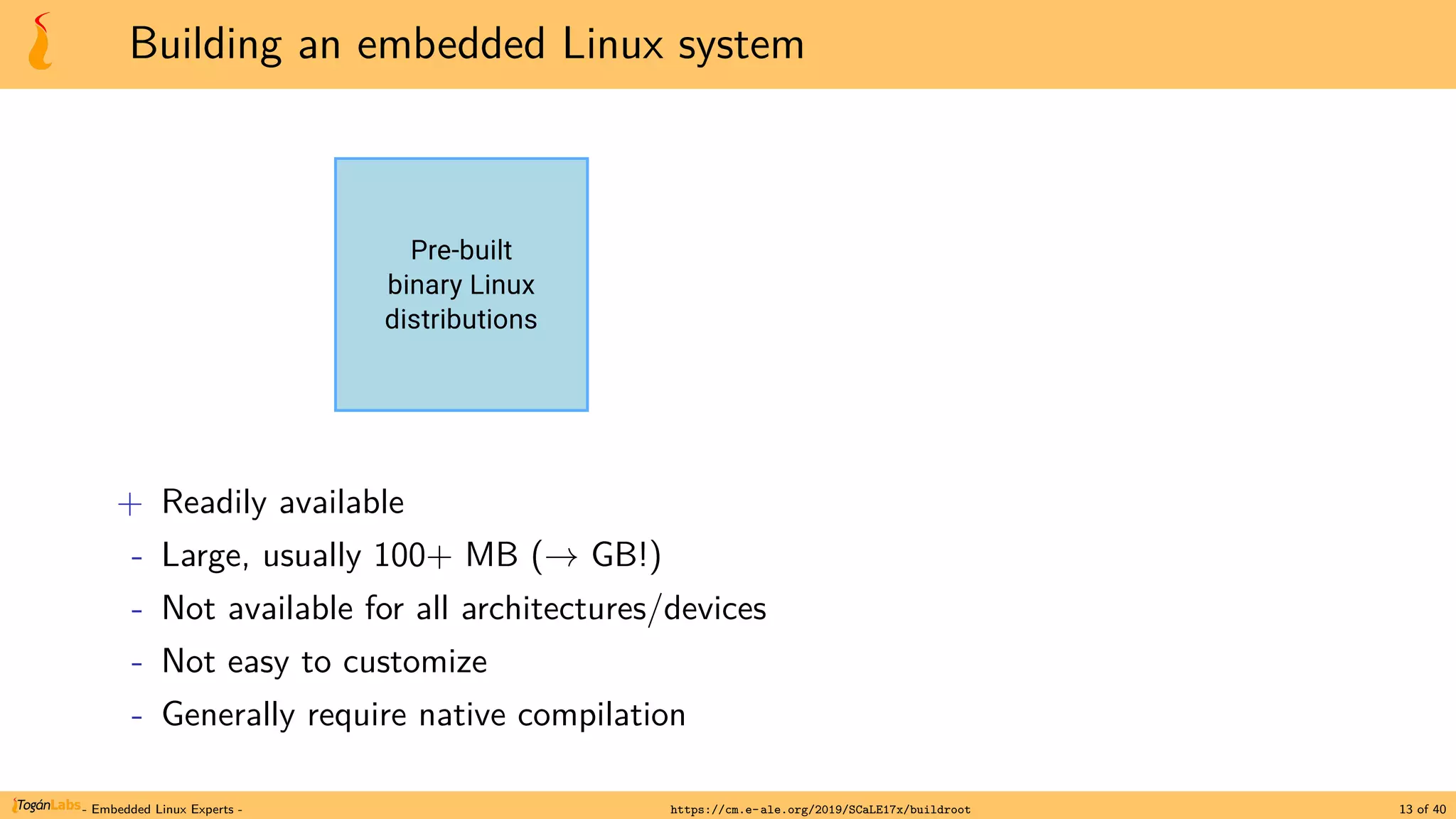 Building an embedded Linux system

Pre-built binary Linux distributions

+ Readily available
- Large, usually 100+ MB ($\rightarrow$ GB!)
- Not available for all architectures/devices
- Not easy to customize
- Generally require native compilation

TogánLabs - Embedded Linux Experts - https://cm.e-ale.org/2019/SCaLE17x/buildroot 13 of 40